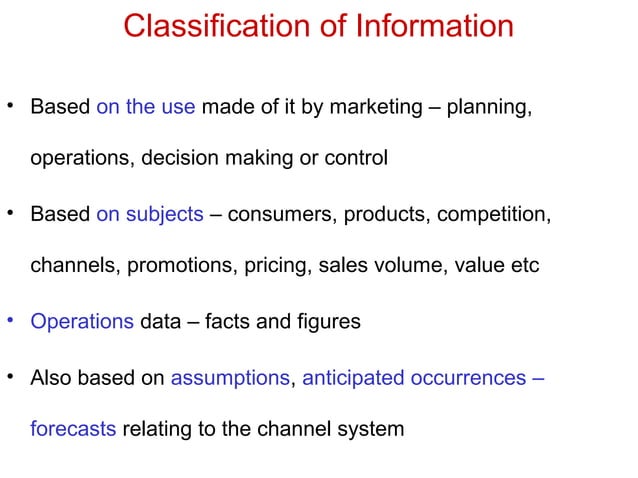 Classification of Information

• Based on the use made of it by marketing – planning, operations, decision making or control

• Based on subjects – consumers, products, competition, channels, promotions, pricing, sales volume, value etc

• Operations data – facts and figures

• Also based on assumptions, anticipated occurrences – forecasts relating to the channel system